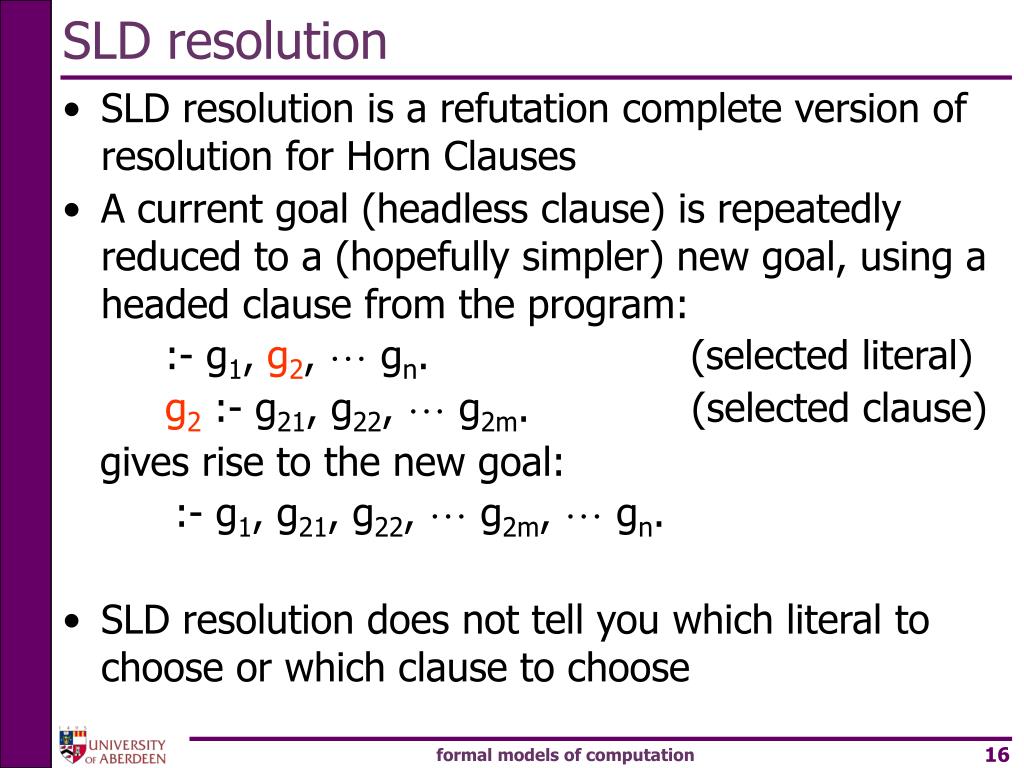 SLD resolution

• SLD resolution is a refutation complete version of resolution for Horn Clauses
• A current goal (headless clause) is repeatedly reduced to a (hopefully simpler) new goal, using a headed clause from the program:

:- $g_1$, $g_2$, $\cdots$ $g_n$. (selected literal)

$g_2$ :- $g_{21}$, $g_{22}$, $\cdots$ $g_{2m}$. (selected clause)

gives rise to the new goal:

:- $g_1$, $g_{21}$, $g_{22}$, $\cdots$ $g_{2m}$, $\cdots$ $g_n$.

• SLD resolution does not tell you which literal to choose or which clause to choose

UNIVERSITY OF ABERDEEN

formal models of computation

16